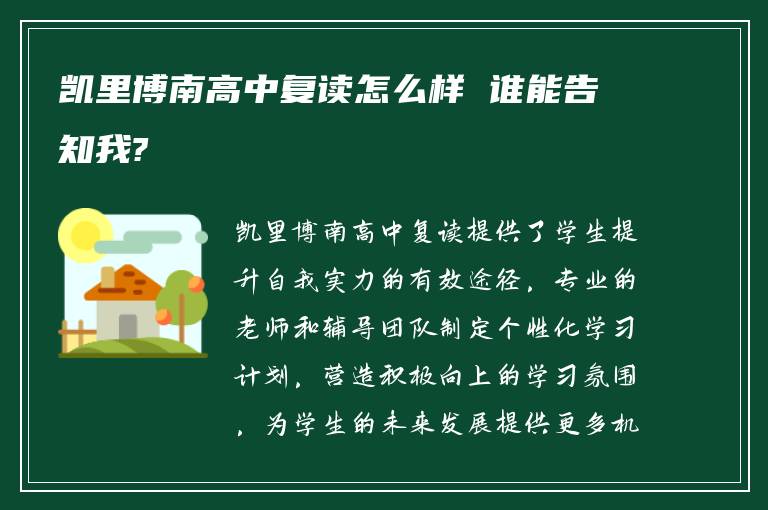 凯里博南高中复读怎么样 谁能告知我?

凯里博南高中复读提供了学生提升自我实力的有效途径，专业的老师和辅导团队制定个性化学习计划，营造积极向上的学习氛围，为学生的未来发展提供更多机